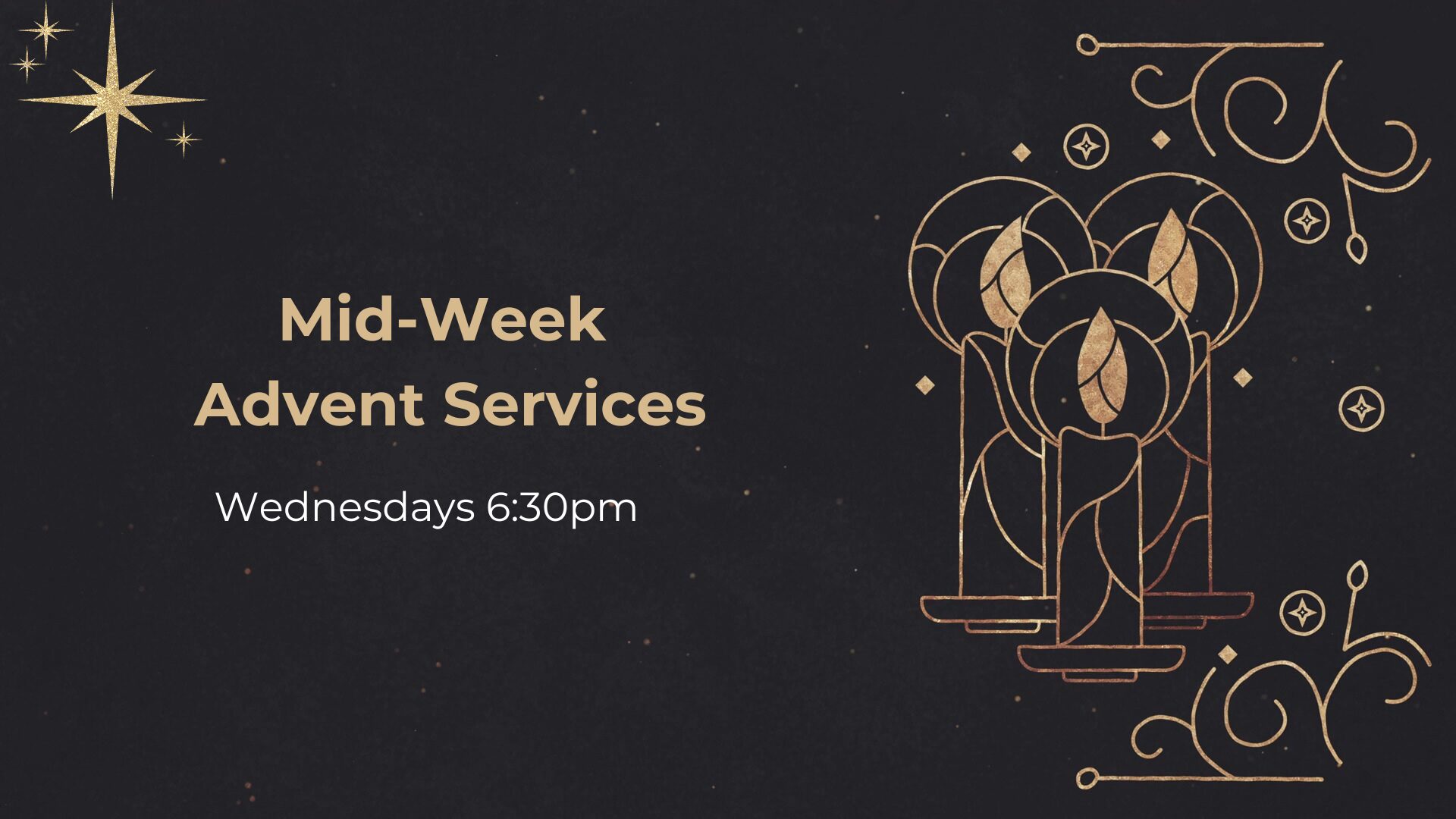 Mid-Week
Advent Services

Wednesdays 6:30pm